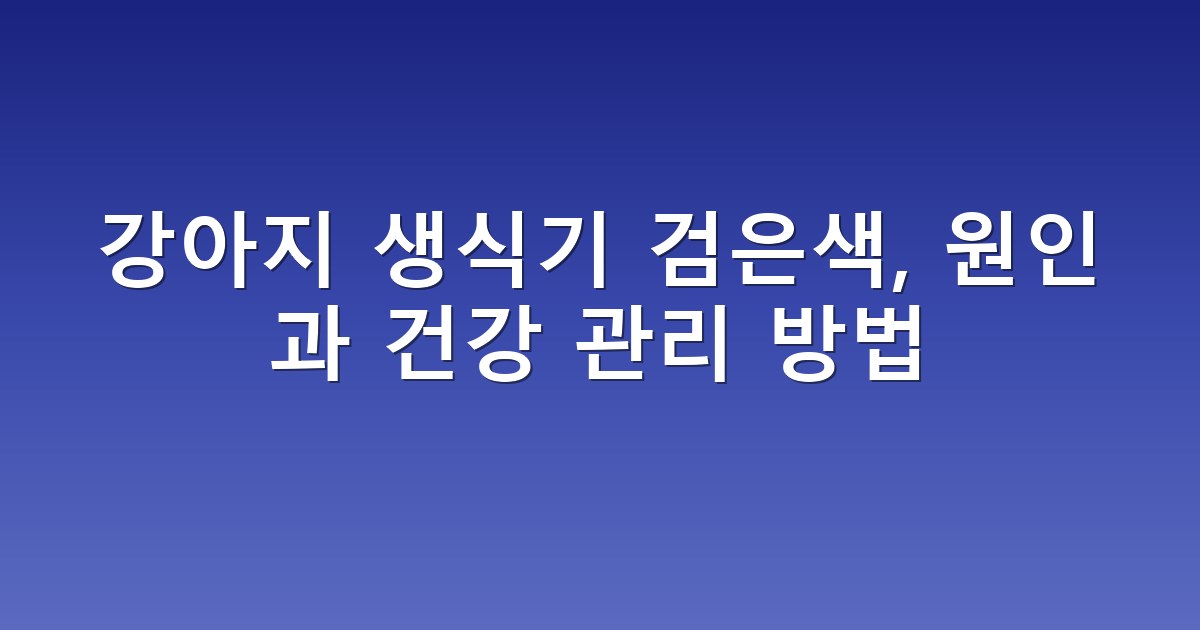 강아지 생식기 검은색, 원인과 건강 관리 방법